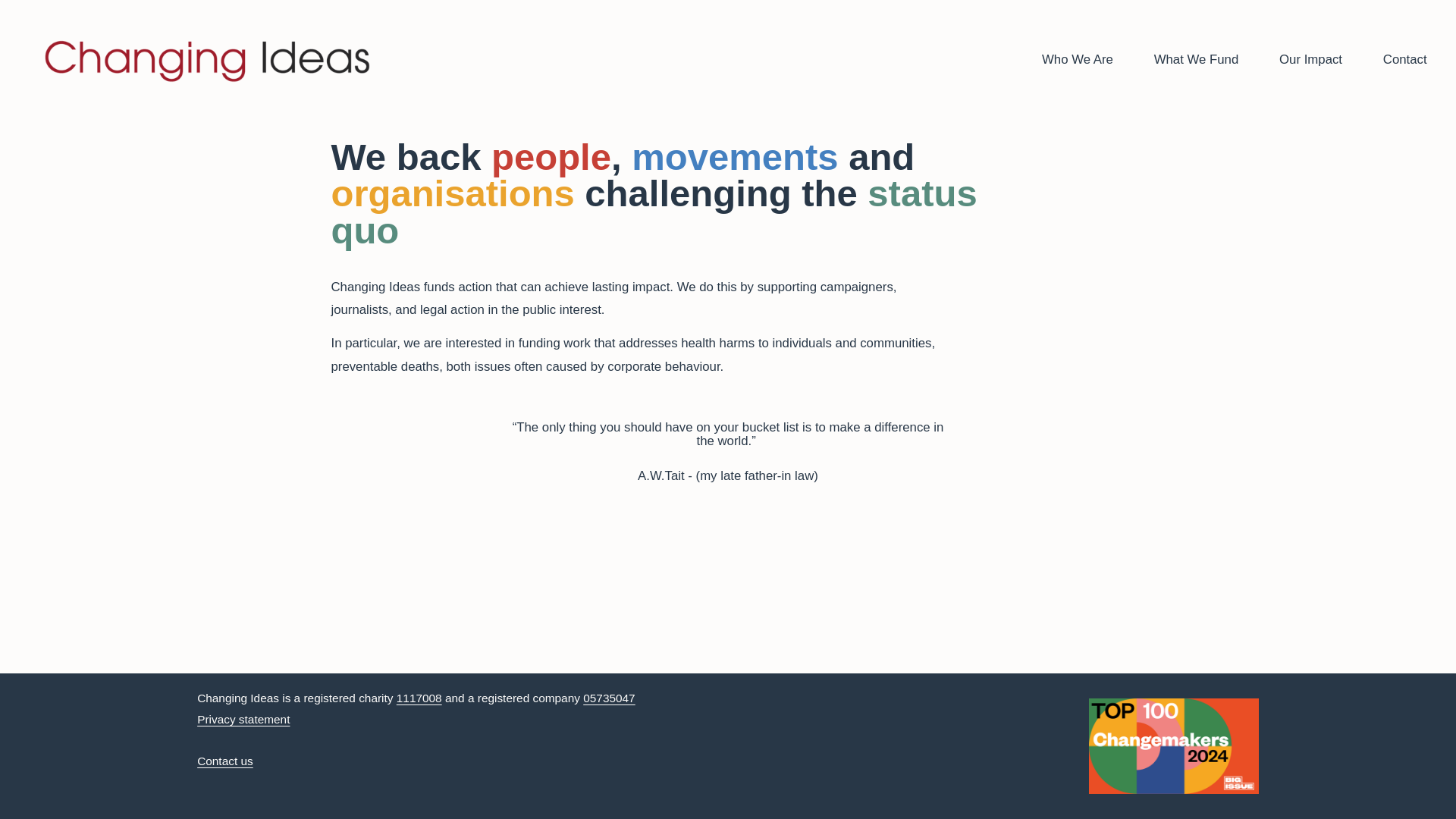 Changing Ideas

Who We Are What We Fund Our Impact Contact

We back people, movements and organisations challenging the status quo

Changing Ideas funds action that can achieve lasting impact. We do this by supporting campaigners, journalists, and legal action in the public interest.

In particular, we are interested in funding work that addresses health harms to individuals and communities, preventable deaths, both issues often caused by corporate behaviour.

“The only thing you should have on your bucket list is to make a difference in the world.”

A.W.Tait - (my late father-in law)

Changing Ideas is a registered charity 1117008 and a registered company 05735047

Privacy statement

Contact us

TOP 100 Changemakers 2024 BIG ISSUE